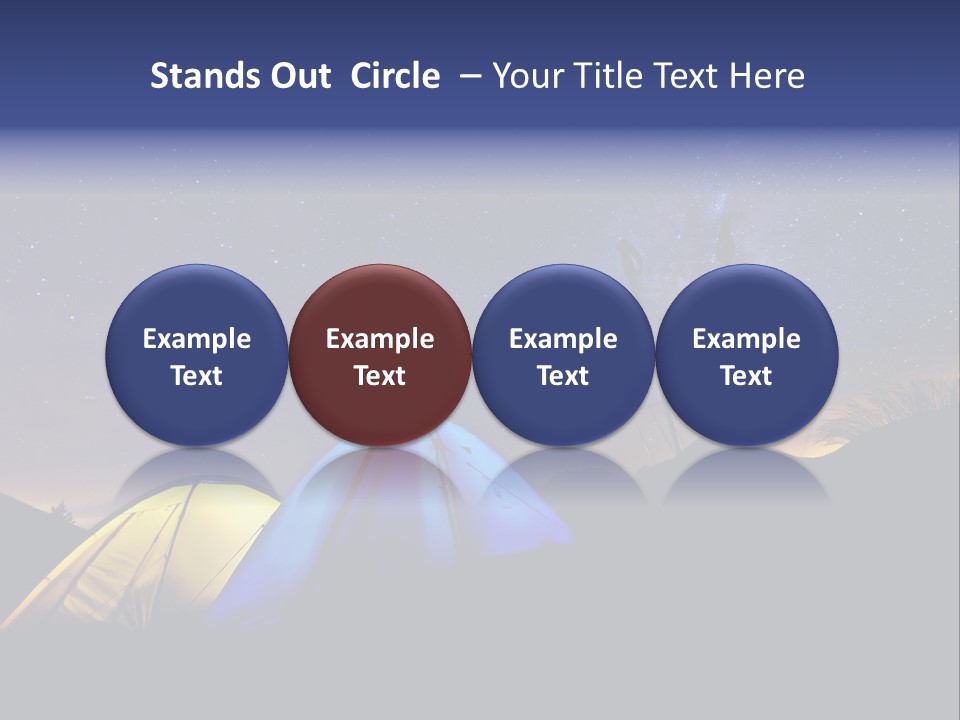 Stands Out Circle – Your Title Text Here

Example Text

Example Text

Example Text

Example Text